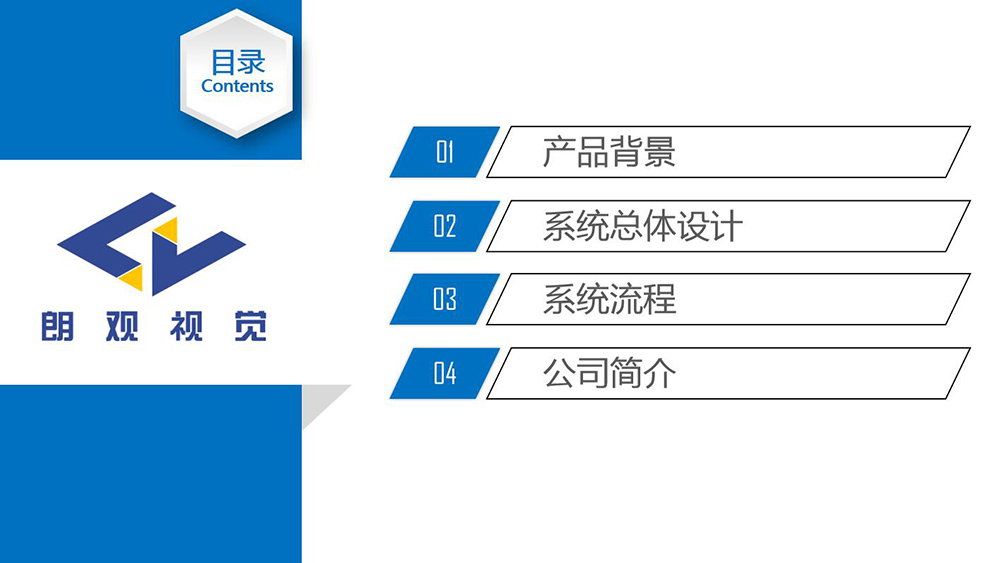 目录
Contents

朗观视觉

01 产品背景

02 系统总体设计

03 系统流程

04 公司简介